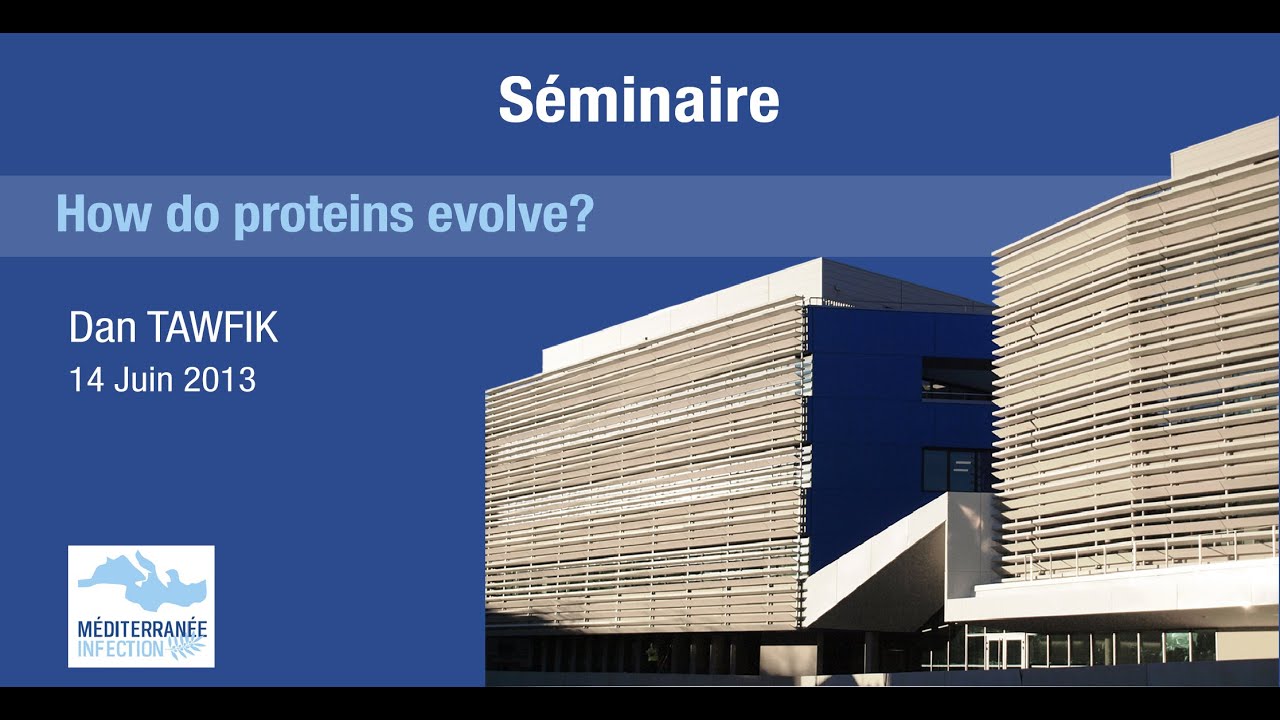 Séminaire

How do proteins evolve?

Dan TAWFIK
14 Juin 2013

MÉDITERRANÉE
INFECTION